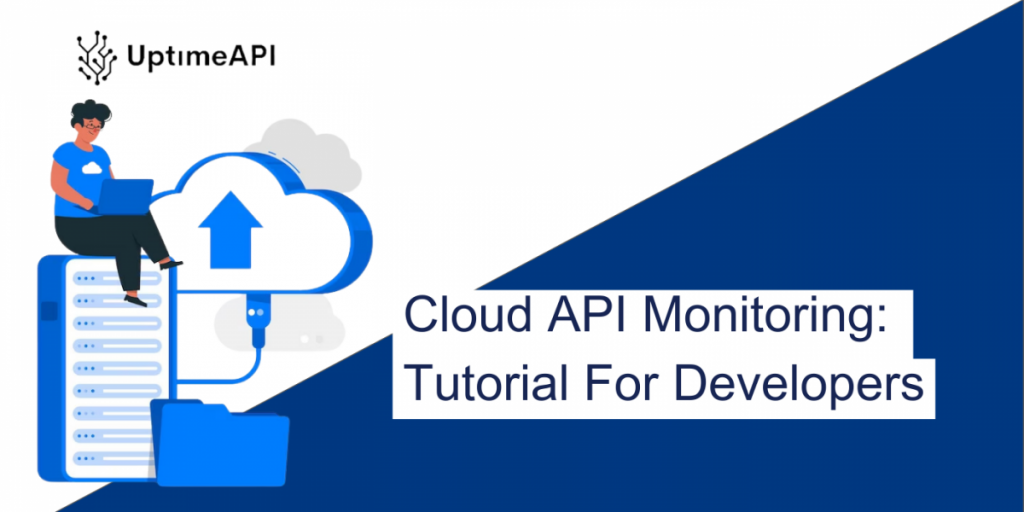 UptimeAPI

Cloud API Monitoring:
Tutorial For Developers